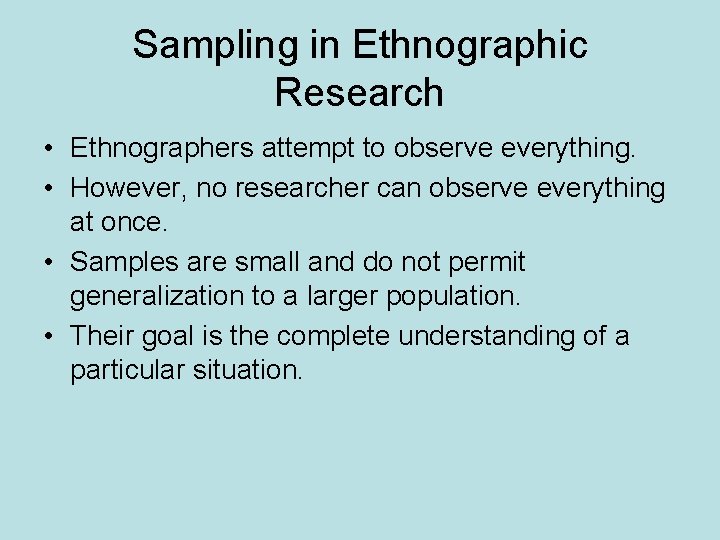 Sampling in Ethnographic Research

• Ethnographers attempt to observe everything.
• However, no researcher can observe everything at once.
• Samples are small and do not permit generalization to a larger population.
• Their goal is the complete understanding of a particular situation.